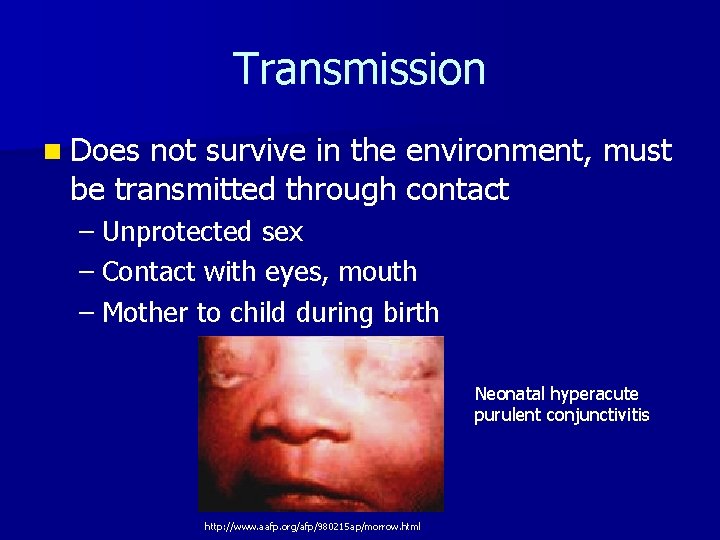 Transmission

Does not survive in the environment, must be transmitted through contact

– Unprotected sex
– Contact with eyes, mouth
– Mother to child during birth

Neonatal hyperacute purulent conjunctivitis

http://www.aafp.org/afp/980215ap/morrow.html